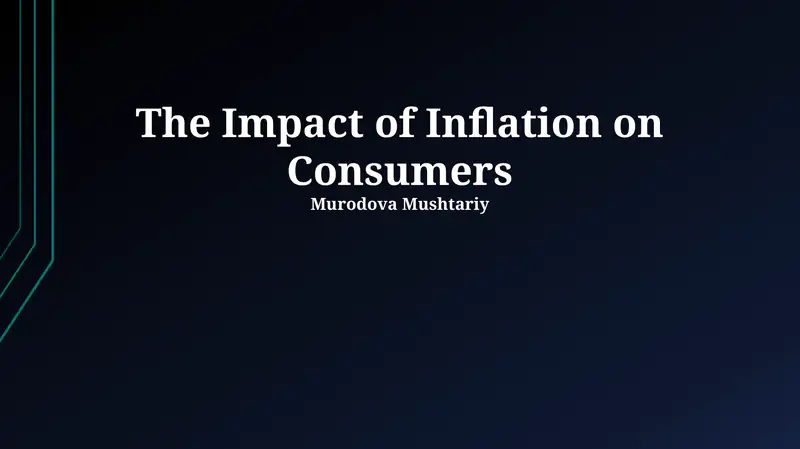 The Impact of Inflation on Consumers

Murodova Mushtariy